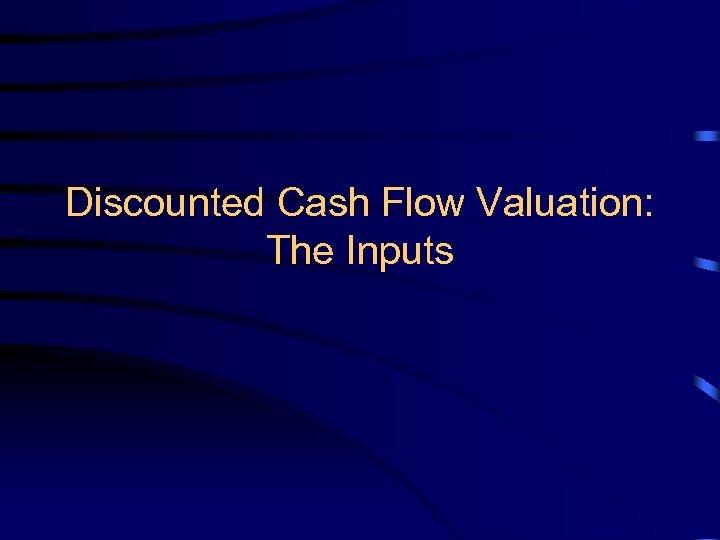 Discounted Cash Flow Valuation:
The Inputs